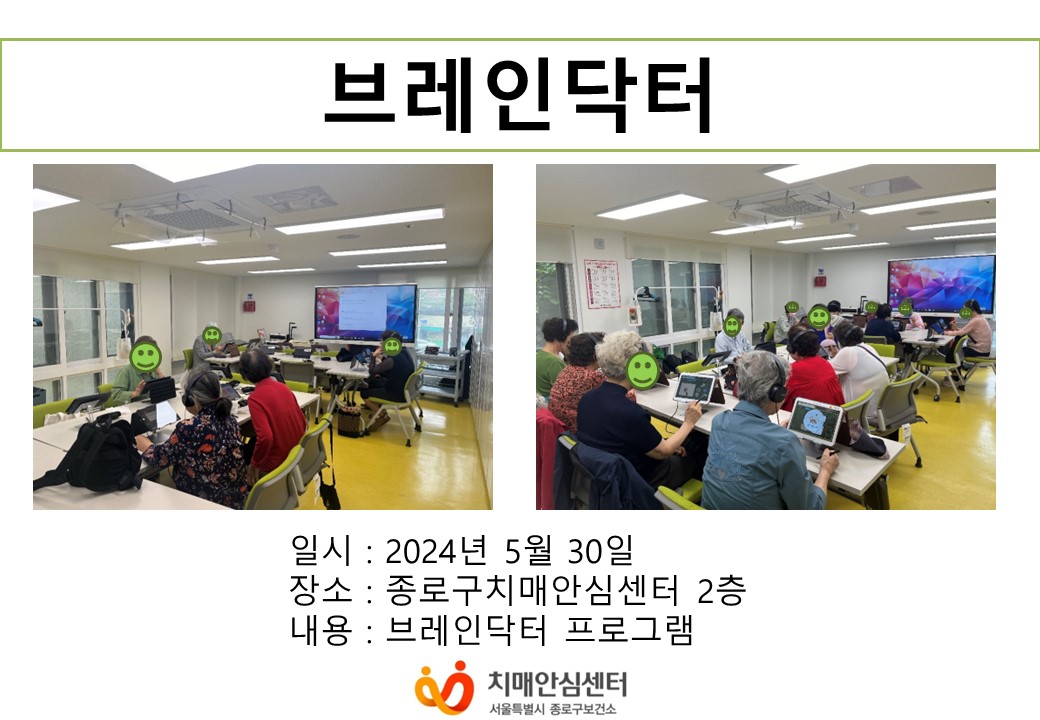 브레인닥터

일시 : 2024년 5월 30일
장소 : 종로구치매안심센터 2층
내용 : 브레인닥터 프로그램

치매안심센터
서울특별시 종로구보건소